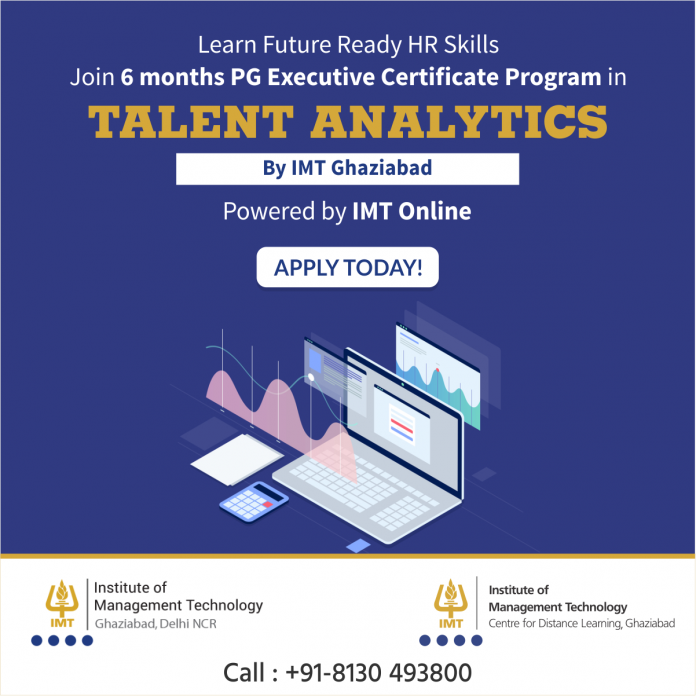 Learn Future Ready HR Skills
Join 6 months PG Executive Certificate Program in

TALENT ANALYTICS

By IMT Ghaziabad

Powered by IMT Online

APPLY TODAY!

IMT
Institute of
Management Technology
Ghaziabad, Delhi NCR

IMT
Institute of
Management Technology
Centre for Distance Learning, Ghaziabad

Call : +91-8130 493800